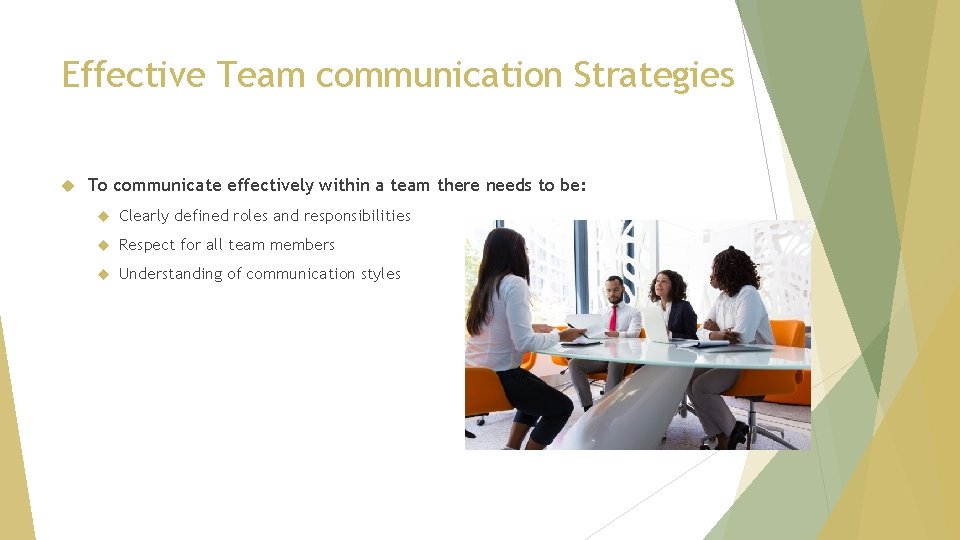 Effective Team communication Strategies

To communicate effectively within a team there needs to be:

Clearly defined roles and responsibilities

Respect for all team members

Understanding of communication styles